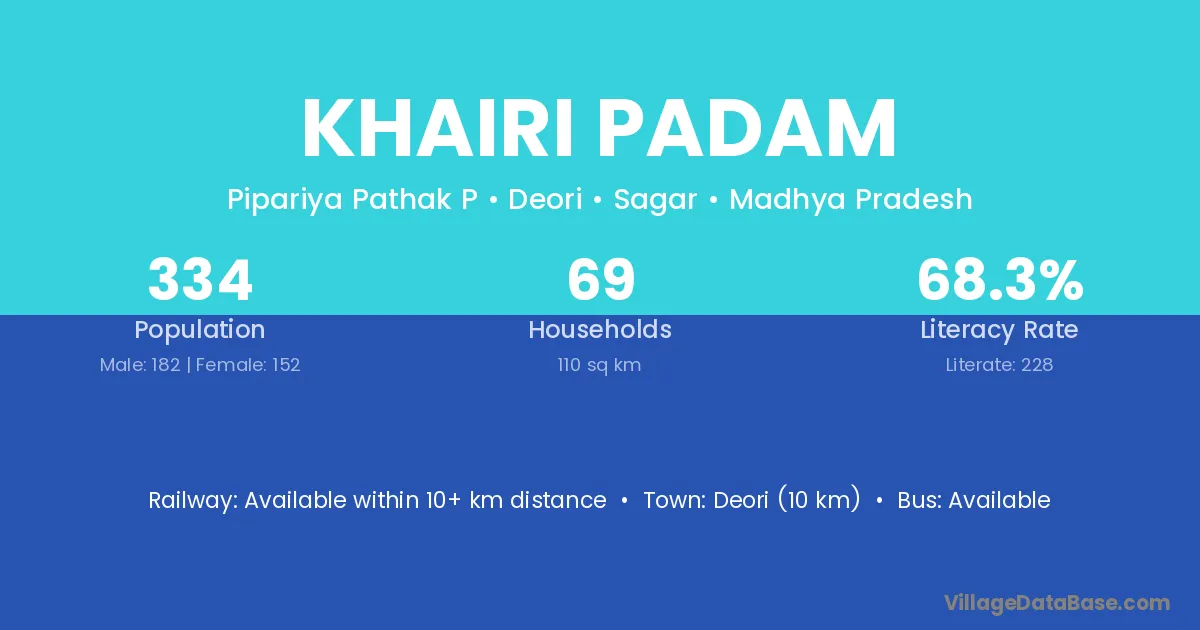 KHAIRI PADAM

Pipariya Pathak P • Deori • Sagar • Madhya Pradesh

334
Population
Male: 182 | Female: 152

69
Households
110 sq km

68.3%
Literacy Rate
Literate: 228

Railway: Available within 10+ km distance • Town: Deori (10 km) • Bus: Available

VillageDataBase.com